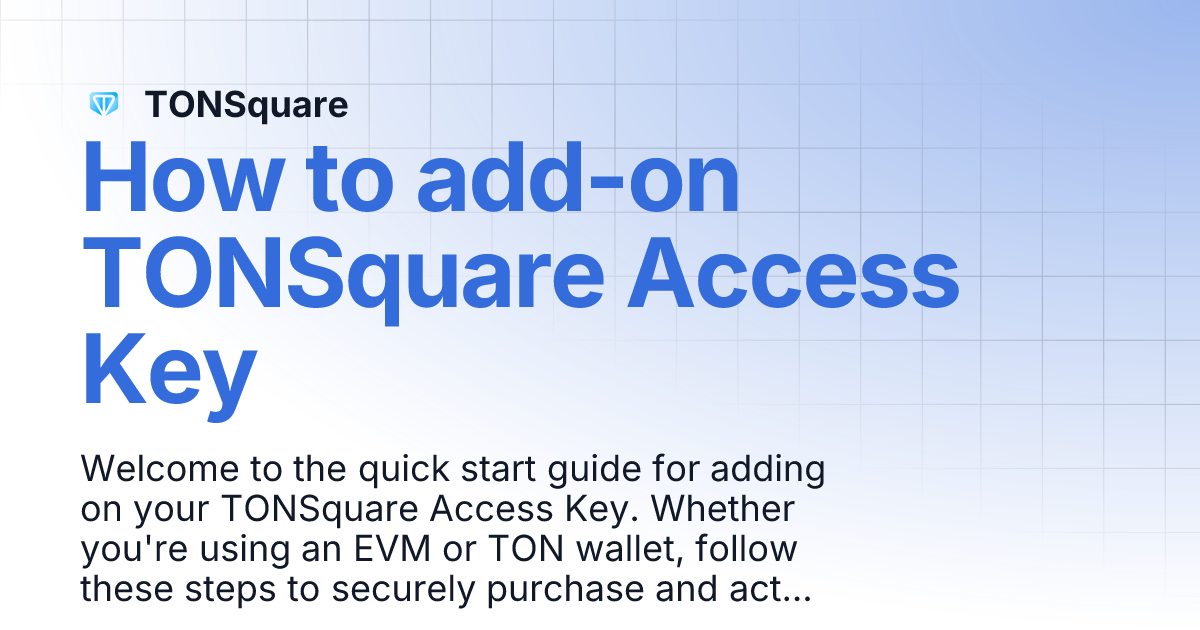 TONSquare

How to add-on TONSquare Access Key

Welcome to the quick start guide for adding on your TONSquare Access Key. Whether you're using an EVM or TON wallet, follow these steps to securely purchase and act...